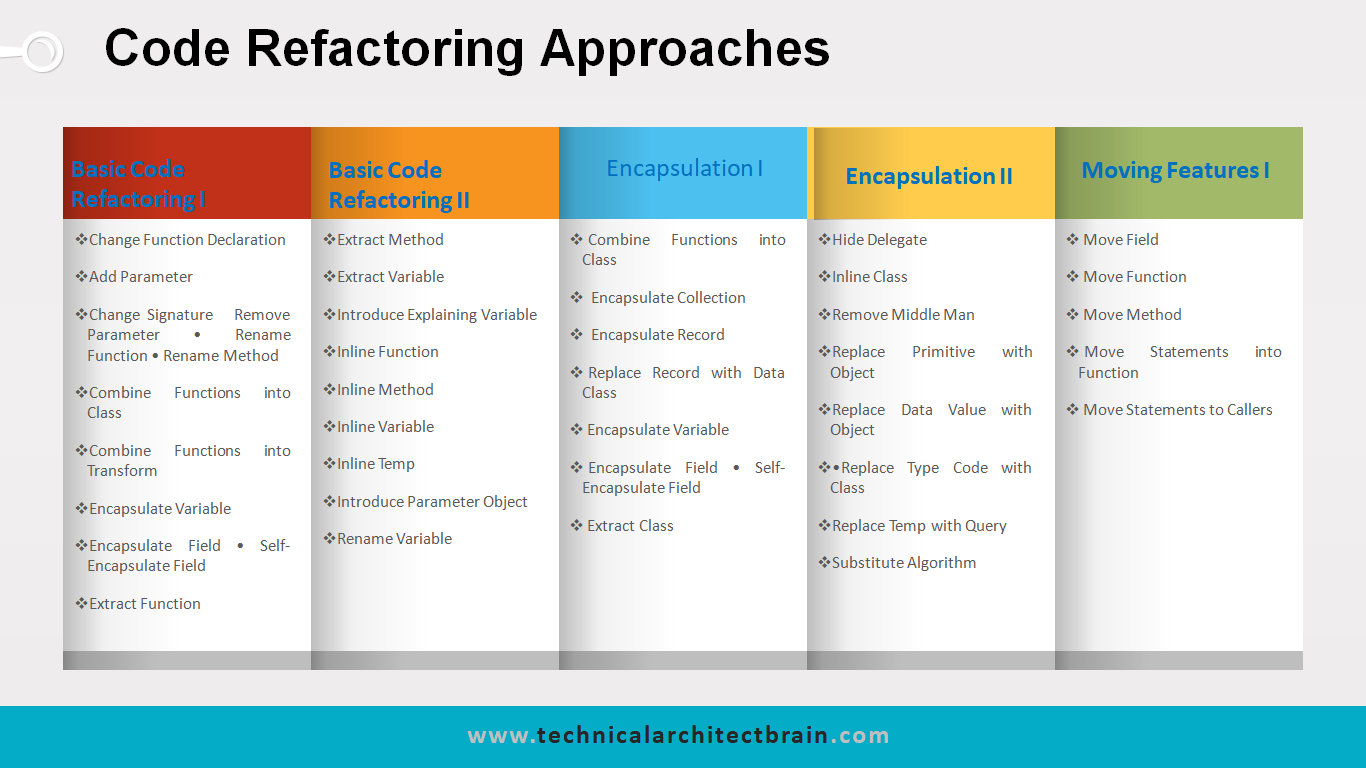 Code Refactoring Approaches

Basic Code Refactoring I

❖Change Function Declaration

❖Add Parameter

❖Change Signature Remove Parameter • Rename Function • Rename Method

❖Combine Functions into Class

❖Combine Functions into Transform

❖Encapsulate Variable

❖Encapsulate Field • Self-Encapsulate Field

❖Extract Function

Basic Code Refactoring II

❖Extract Method

❖Extract Variable

❖Introduce Explaining Variable

❖Inline Function

❖Inline Method

❖Inline Variable

❖Inline Temp

❖Introduce Parameter Object

❖Rename Variable

Encapsulation I

❖ Combine Functions into Class

❖ Encapsulate Collection

❖ Encapsulate Record

❖ Replace Record with Data Class

❖ Encapsulate Variable

❖ Encapsulate Field • Self-Encapsulate Field

❖ Extract Class

Encapsulation II

❖Hide Delegate

❖Inline Class

❖Remove Middle Man

❖Replace Primitive with Object

❖Replace Data Value with Object

❖•Replace Type Code with Class

❖Replace Temp with Query

❖Substitute Algorithm

Moving Features I

❖ Move Field

❖ Move Function

❖ Move Method

❖ Move Statements into Function

❖ Move Statements to Callers

www.technicalarchitectbrain.com